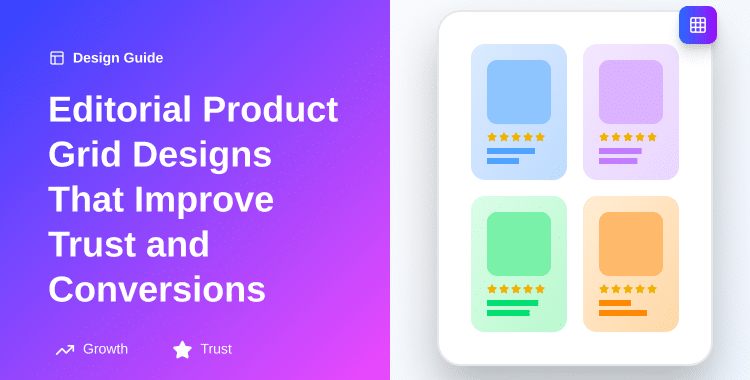 Design Guide

Editorial Product Grid Designs That Improve Trust and Conversions

Growth Trust